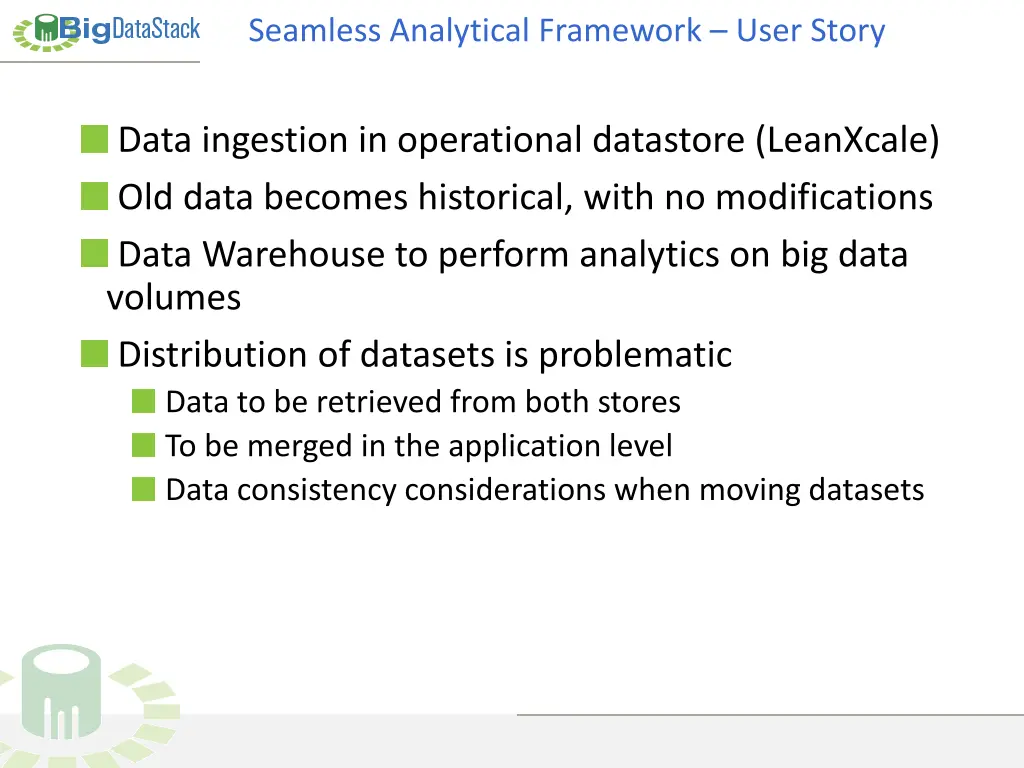 BigDataStack

Seamless Analytical Framework – User Story

Data ingestion in operational datastore (LeanXcale)

Old data becomes historical, with no modifications

Data Warehouse to perform analytics on big data volumes

Distribution of datasets is problematic

Data to be retrieved from both stores

To be merged in the application level

Data consistency considerations when moving datasets